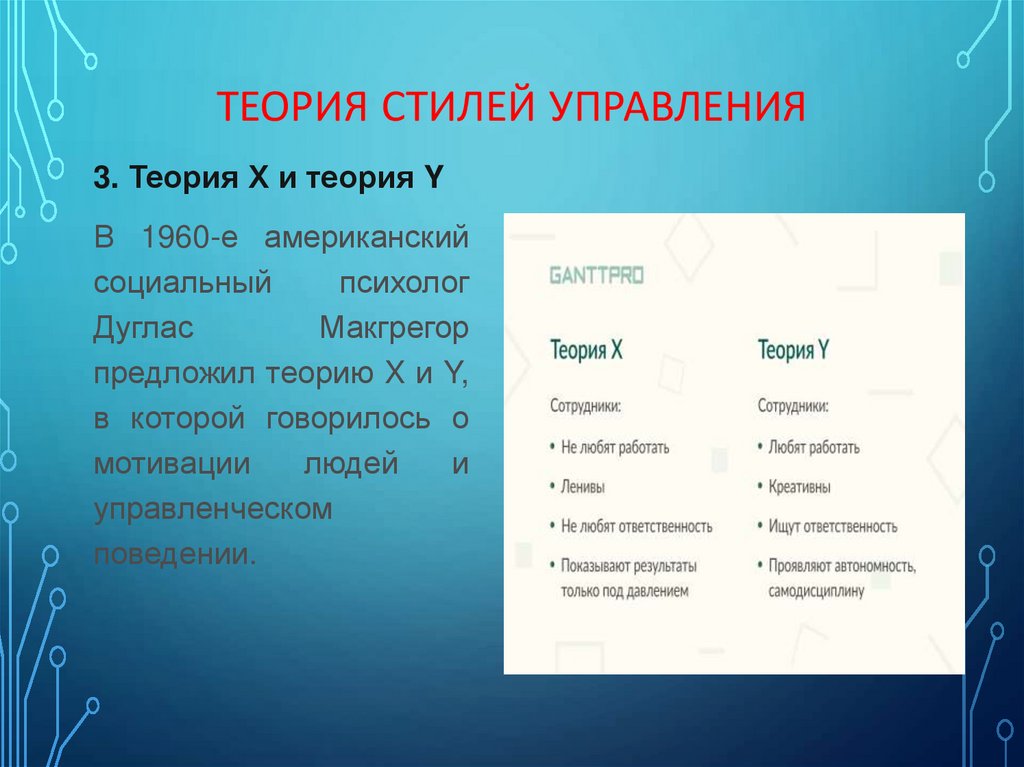 ТЕОРИЯ СТИЛЕЙ УПРАВЛЕНИЯ

3. Теория X и теория Y

В 1960-е американский социальный психолог Дуглас Макгрегор предложил теорию X и Y, в которой говорилось о мотивации людей и управленческом поведении.

GANTTPRO

Теория X

Сотрудники:

• Не любят работать

• Ленивы

• Не любят ответственность

• Показывают результаты только под давлением

Теория Y

Сотрудники:

• Любят работать

• Креативны

• Ищут ответственность

• Проявляют автономность, самодисциплину